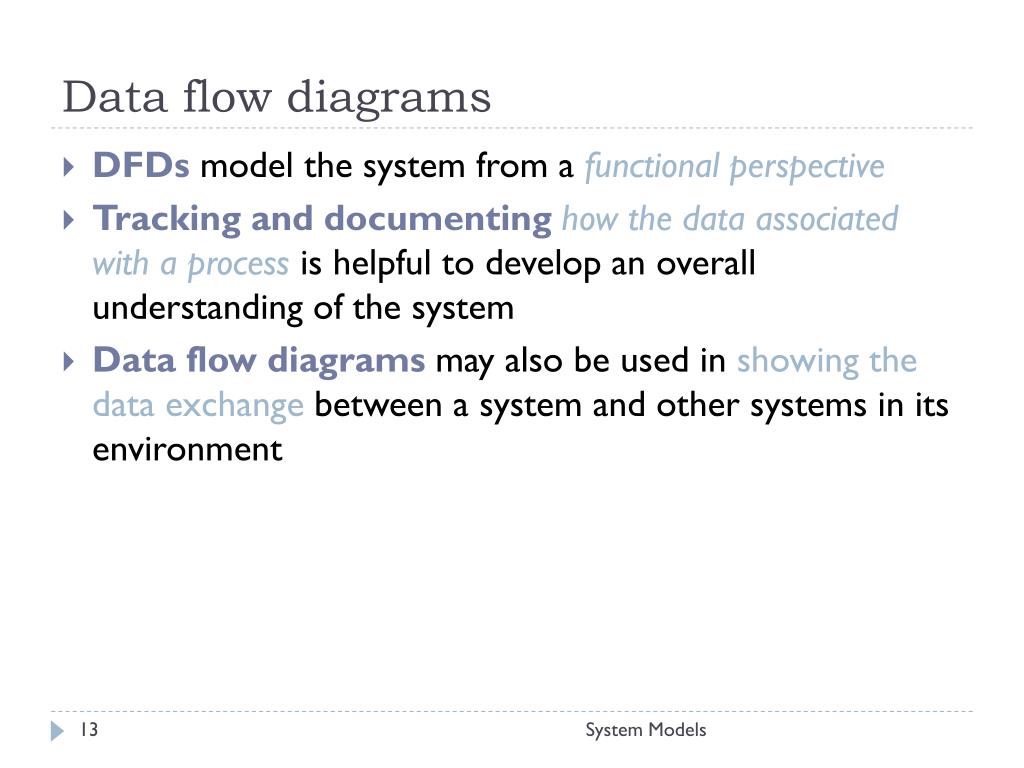 Data flow diagrams

DFDs model the system from a functional perspective

Tracking and documenting how the data associated with a process is helpful to develop an overall understanding of the system

Data flow diagrams may also be used in showing the data exchange between a system and other systems in its environment

13

System Models